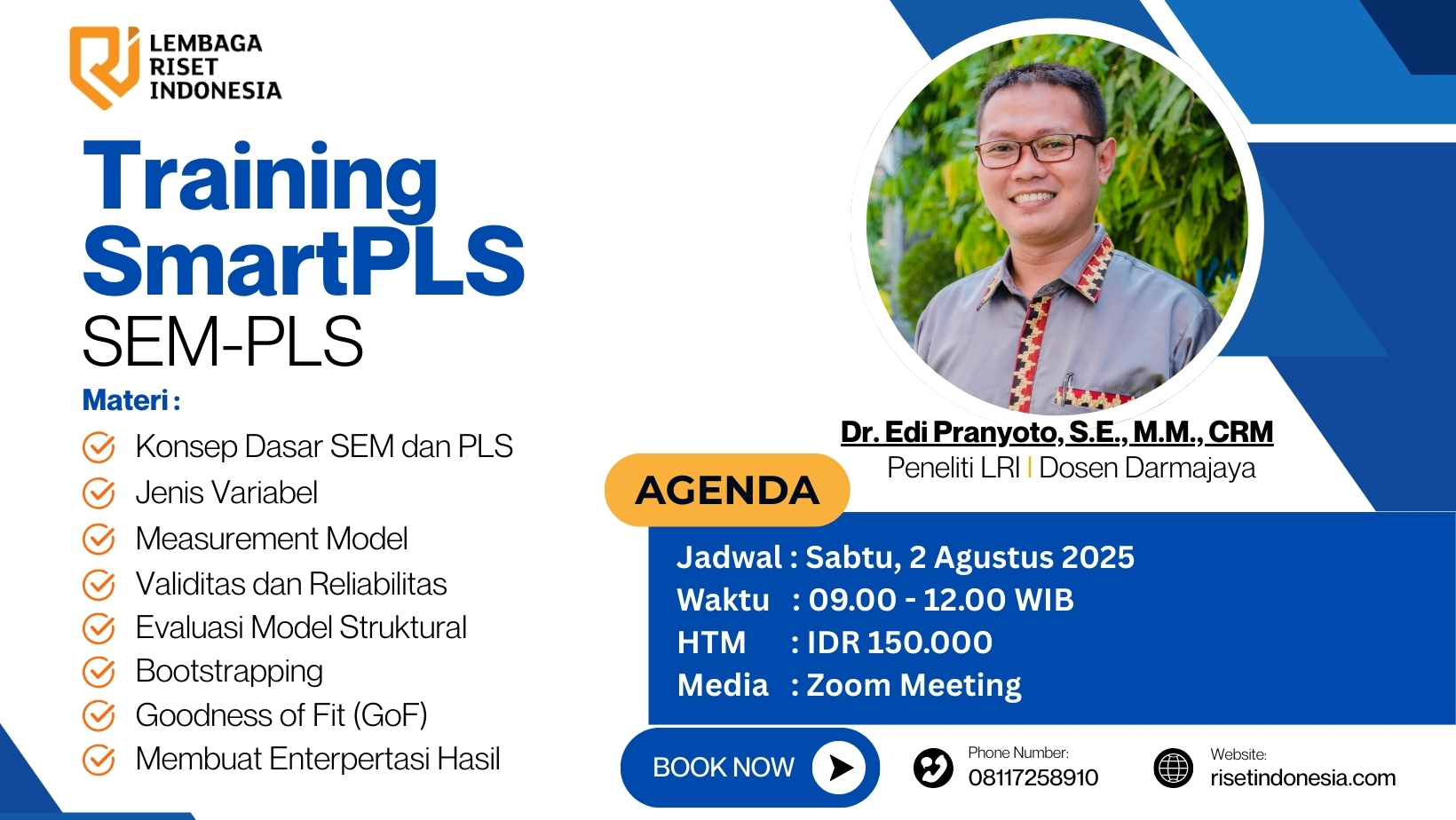 LEMBAGA RISET INDONESIA

Training SmartPLS
SEM-PLS

Materi :
Konsep Dasar SEM dan PLS
Jenis Variabel
Measurement Model
Validitas dan Reliabilitas
Evaluasi Model Struktural
Bootstrapping
Goodness of Fit (GoF)
Membuat Enterpertasi Hasil

Dr. Edi Pranyoto, S.E., M.M., CRM
Peneliti LRI | Dosen Darmajaya

AGENDA
Jadwal : Sabtu, 2 Agustus 2025
Waktu : 09.00 - 12.00 WIB
HTM : IDR 150.000
Media : Zoom Meeting

BOOK NOW
Phone Number:
08117258910
Website:
risetindonesia.com